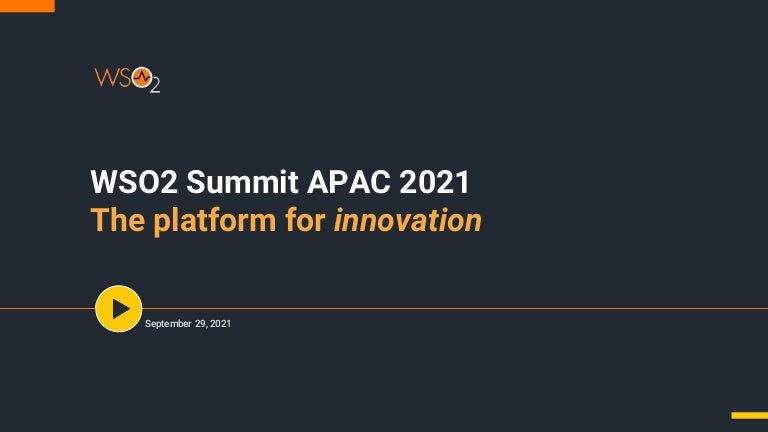 WSO2

WSO2 Summit APAC 2021
The platform for innovation

September 29, 2021